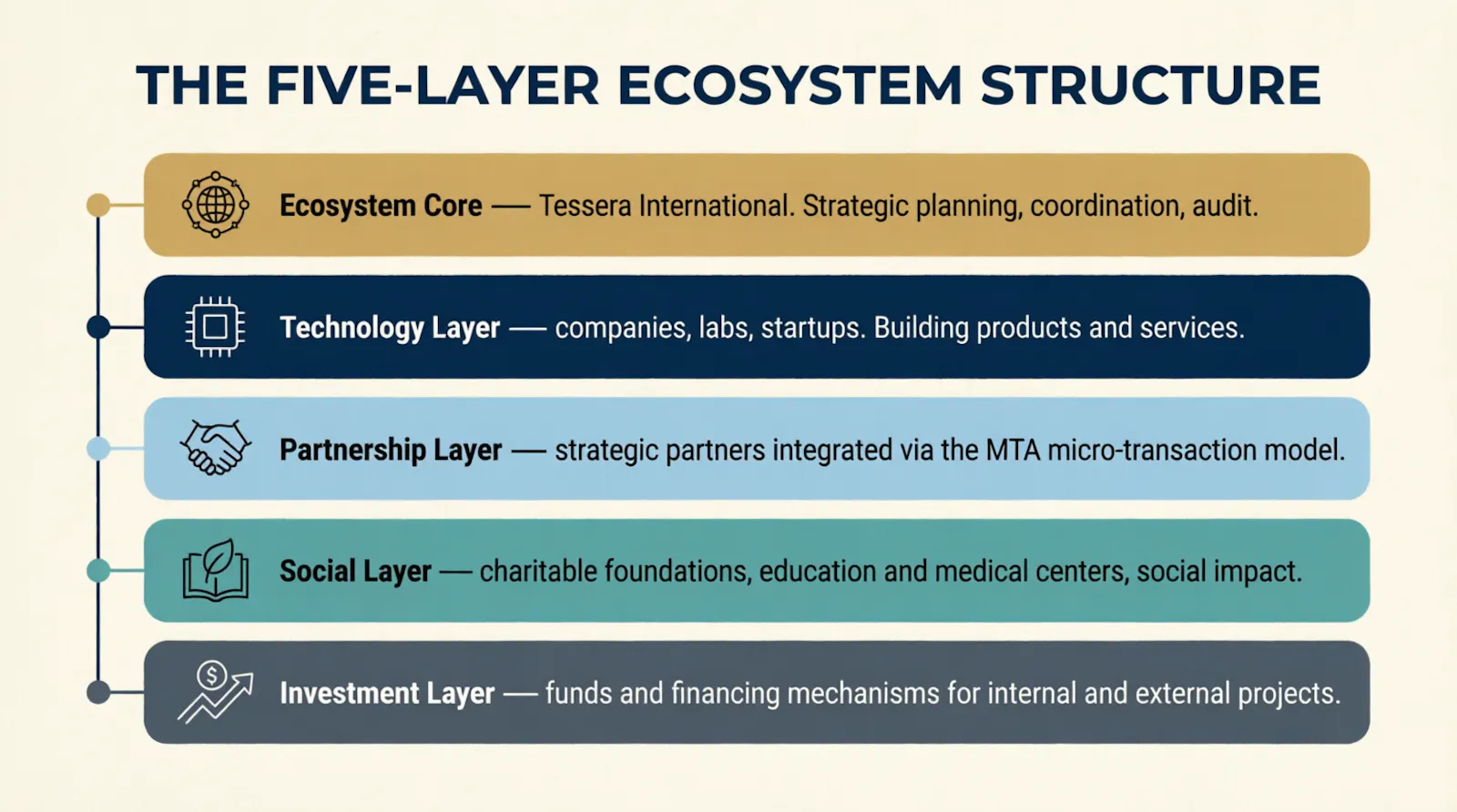 THE FIVE-LAYER ECOSYSTEM STRUCTURE

Ecosystem Core — Tessera International. Strategic planning, coordination, audit.

Technology Layer — companies, labs, startups. Building products and services.

Partnership Layer — strategic partners integrated via the MTA micro-transaction model.

Social Layer — charitable foundations, education and medical centers, social impact.

Investment Layer — funds and financing mechanisms for internal and external projects.